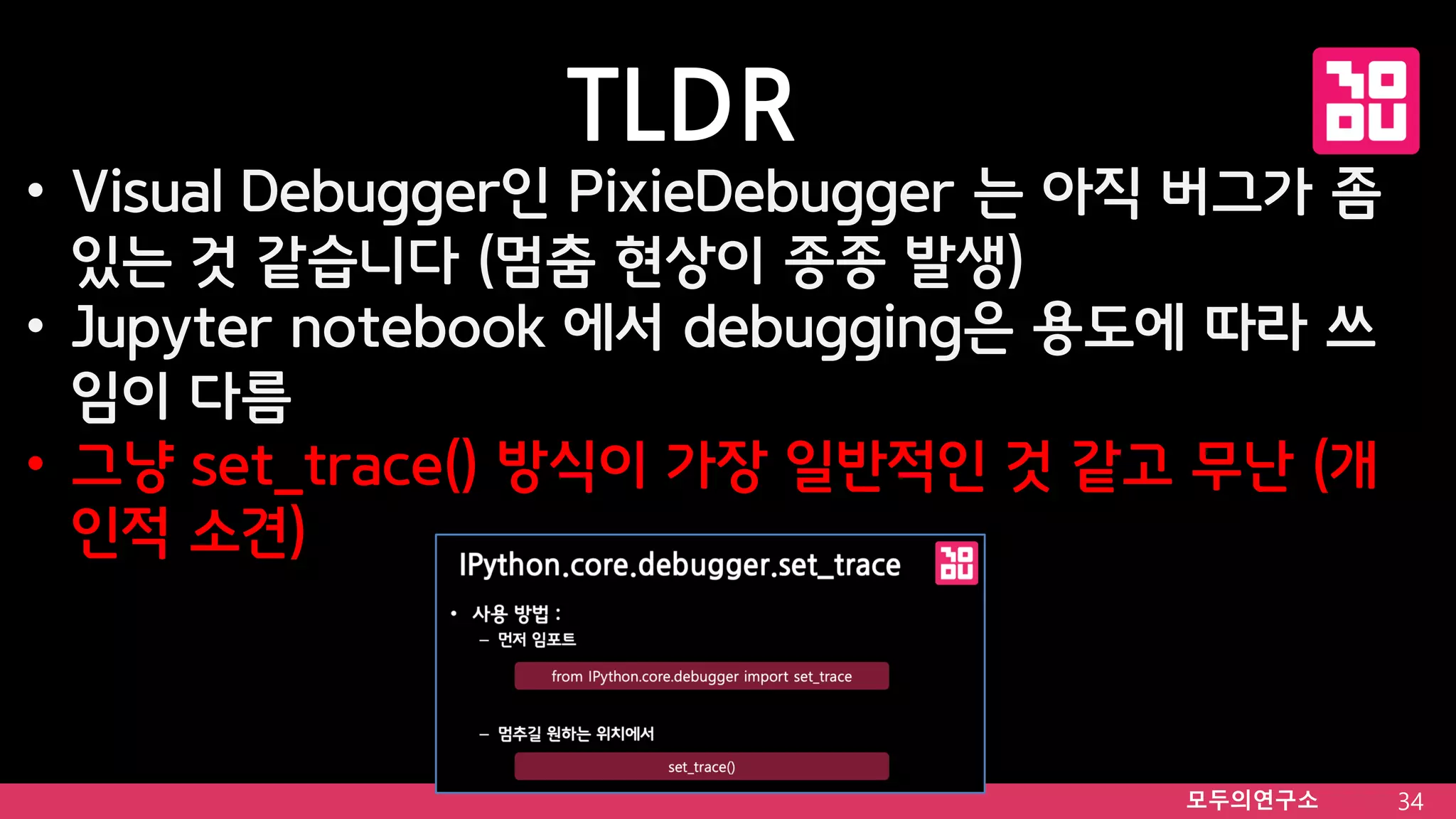 TLDR

• Visual Debugger인 PixieDebugger 는 아직 버그가 좀 있는 것 같습니다 (멈춤 현상이 종종 발생)
• Jupyter notebook 에서 debugging은 용도에 따라 쓰임이 다름
• 그냥 set_trace() 방식이 가장 일반적인 것 같고 무난 (개인적 소견)

IPython.core.debugger.set_trace

• 사용 방법 :
– 먼저 임포트

from IPython.core.debugger import set_trace

– 멈추길 원하는 위치에서

set_trace()

모두의연구소 34